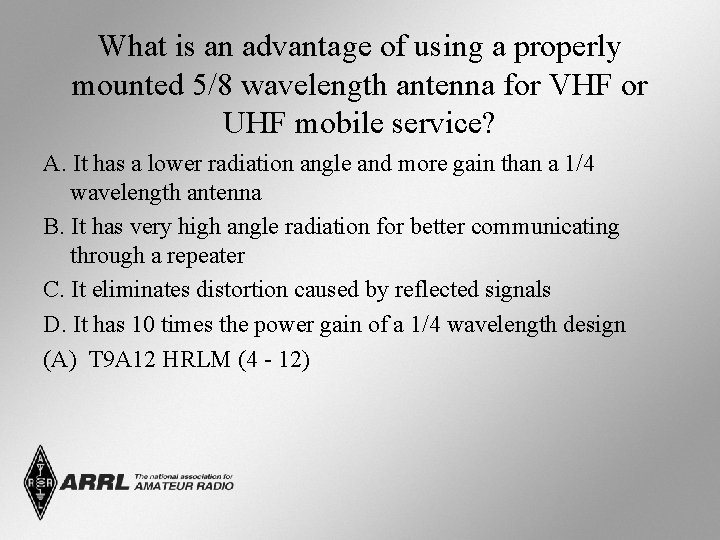 What is an advantage of using a properly mounted 5/8 wavelength antenna for VHF or UHF mobile service?

A. It has a lower radiation angle and more gain than a 1/4 wavelength antenna

B. It has very high angle radiation for better communicating through a repeater

C. It eliminates distortion caused by reflected signals

D. It has 10 times the power gain of a 1/4 wavelength design

(A) T9A12 HRLM (4 - 12)

ARRL The national association for AMATEUR RADIO